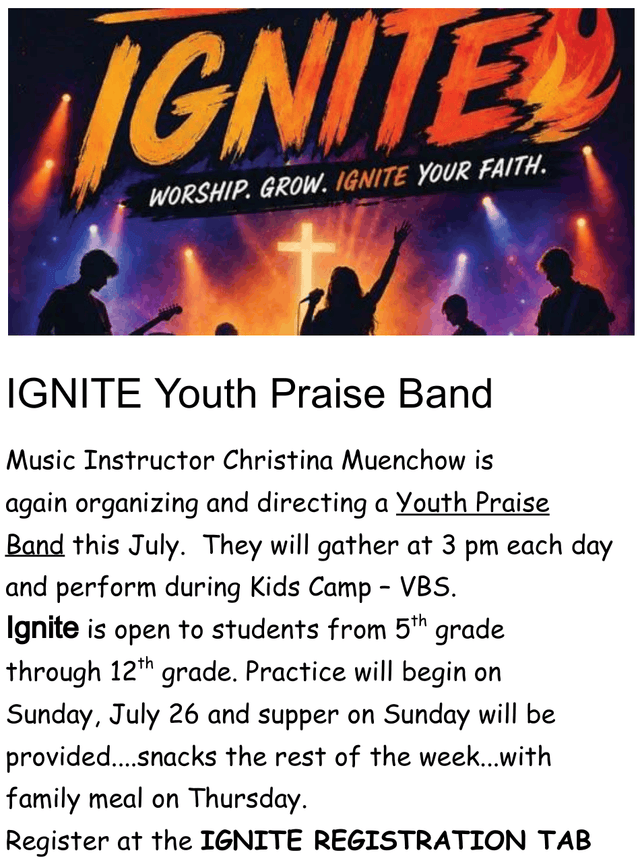 IGNITE

WORSHIP. GROW. IGNITE YOUR FAITH.

IGNITE Youth Praise Band

Music Instructor Christina Muenchow is again organizing and directing a Youth Praise Band this July. They will gather at 3 pm each day and perform during Kids Camp – VBS.

Ignite is open to students from 5th grade through 12th grade. Practice will begin on Sunday, July 26 and supper on Sunday will be provided....snacks the rest of the week...with family meal on Thursday.

Register at the IGNITE REGISTRATION TAB